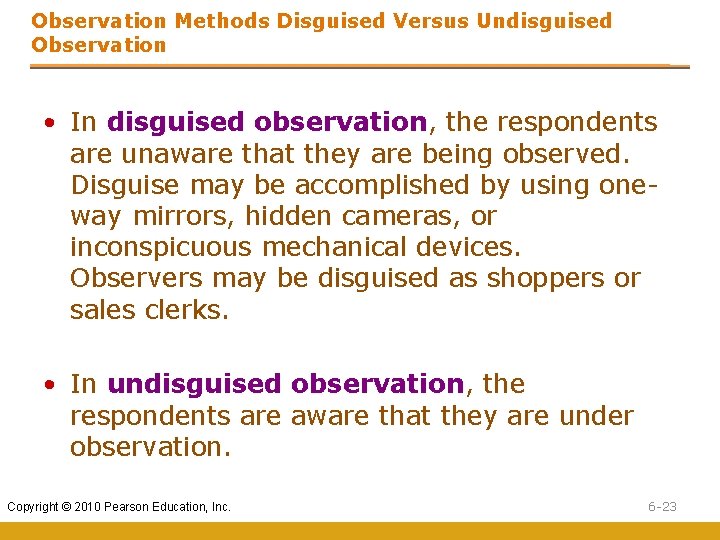 Observation Methods Disguised Versus Undisguised Observation

• In disguised observation, the respondents are unaware that they are being observed. Disguise may be accomplished by using one-way mirrors, hidden cameras, or inconspicuous mechanical devices. Observers may be disguised as shoppers or sales clerks.

• In undisguised observation, the respondents are aware that they are under observation.

Copyright © 2010 Pearson Education, Inc.

6-23